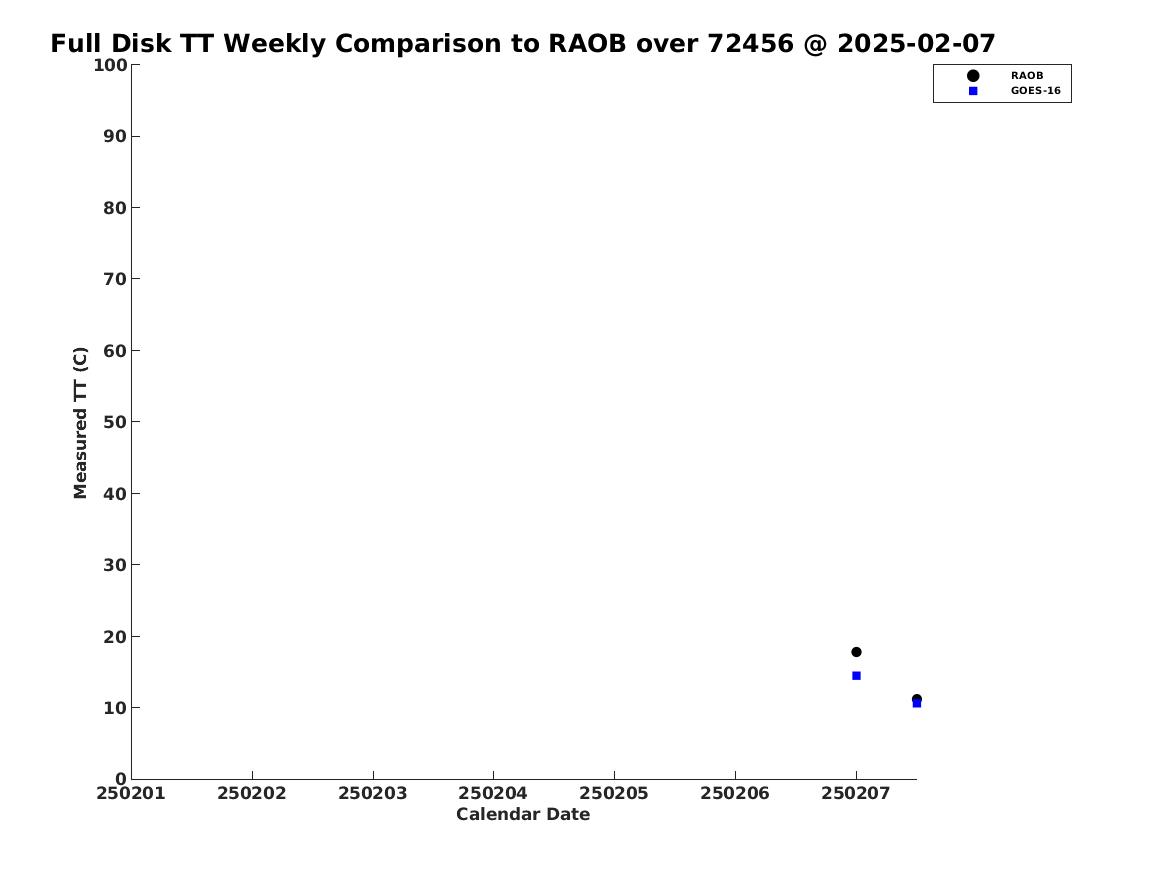 Full Disk TT Weekly Comparison to RAOB over 72456 @ 2025-02-07

RAOB
GOES-16

Measured TT (C)

100
90
80
70
60
50
40
30
20
10
0

250201 250202 250203 250204 250205 250206 250207

Calendar Date